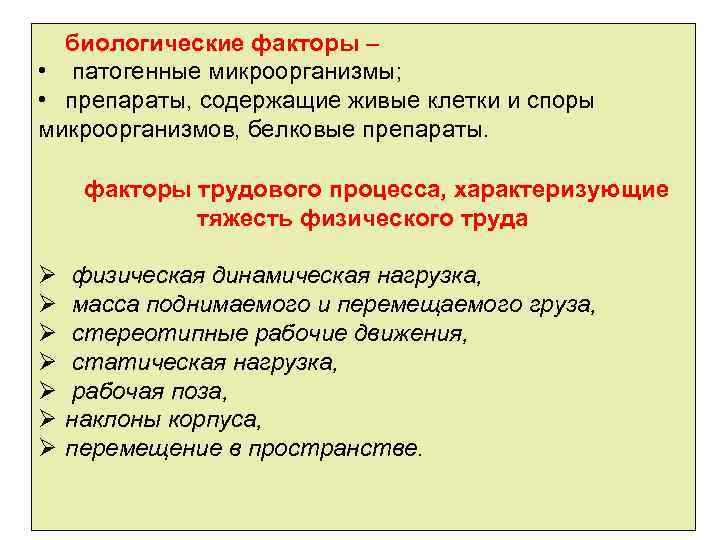 биологические факторы –
• патогенные микроорганизмы;
• препараты, содержащие живые клетки и споры микроорганизмов, белковые препараты.

факторы трудового процесса, характеризующие тяжесть физического труда

➢ физическая динамическая нагрузка,
➢ масса поднимаемого и перемещаемого груза,
➢ стереотипные рабочие движения,
➢ статическая нагрузка,
➢ рабочая поза,
➢ наклоны корпуса,
➢ перемещение в пространстве.